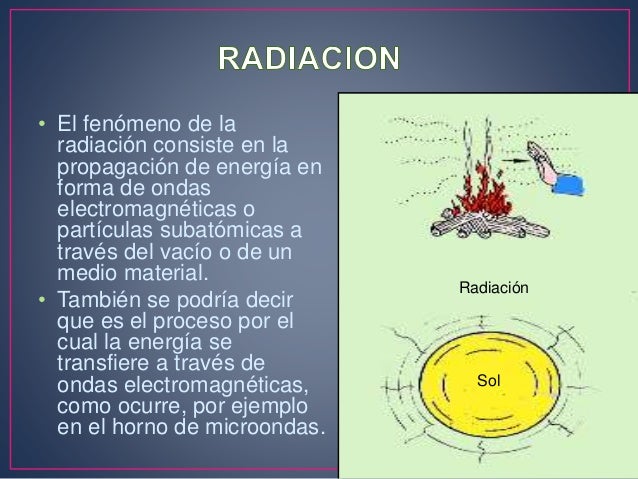 RADIACION

• El fenómeno de la radiación consiste en la propagación de energía en forma de ondas electromagnéticas o partículas subatómicas a través del vacío o de un medio material.

• También se podría decir que es el proceso por el cual la energía se transfiere a través de ondas electromagnéticas, como ocurre, por ejemplo en el horno de microondas.

Radiación

Sol